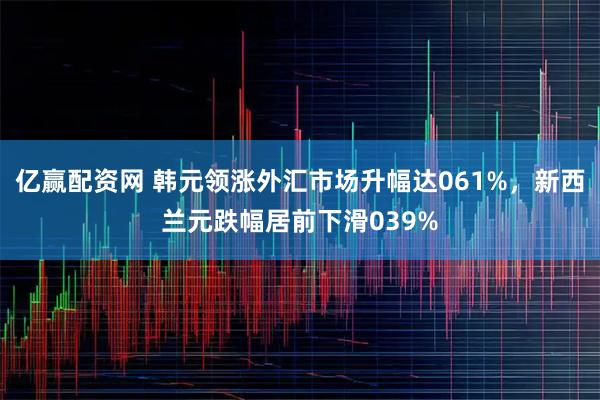 亿赢配资网 韩元领涨外汇市场升幅达061%，新西兰元跌幅居前下滑039%